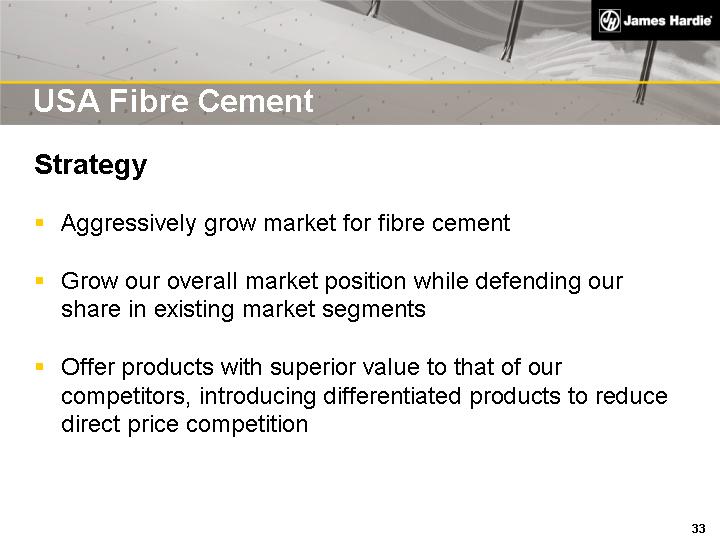 James Hardie

USA Fibre Cement

Strategy

▪ Aggressively grow market for fibre cement

▪ Grow our overall market position while defending our share in existing market segments

▪ Offer products with superior value to that of our competitors, introducing differentiated products to reduce direct price competition

33